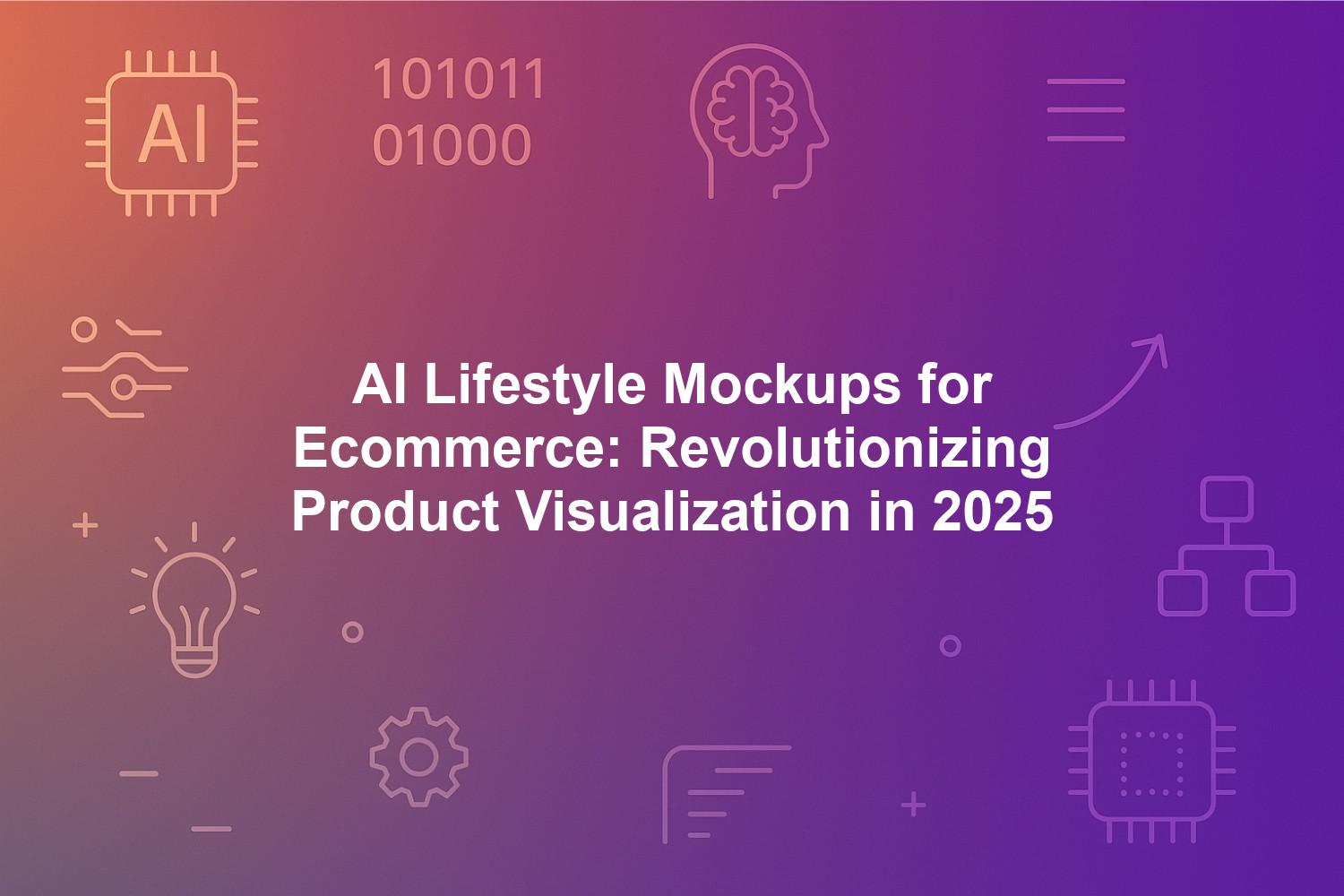 AI

101011
01000

AI Lifestyle Mockups for Ecommerce: Revolutionizing Product Visualization in 2025